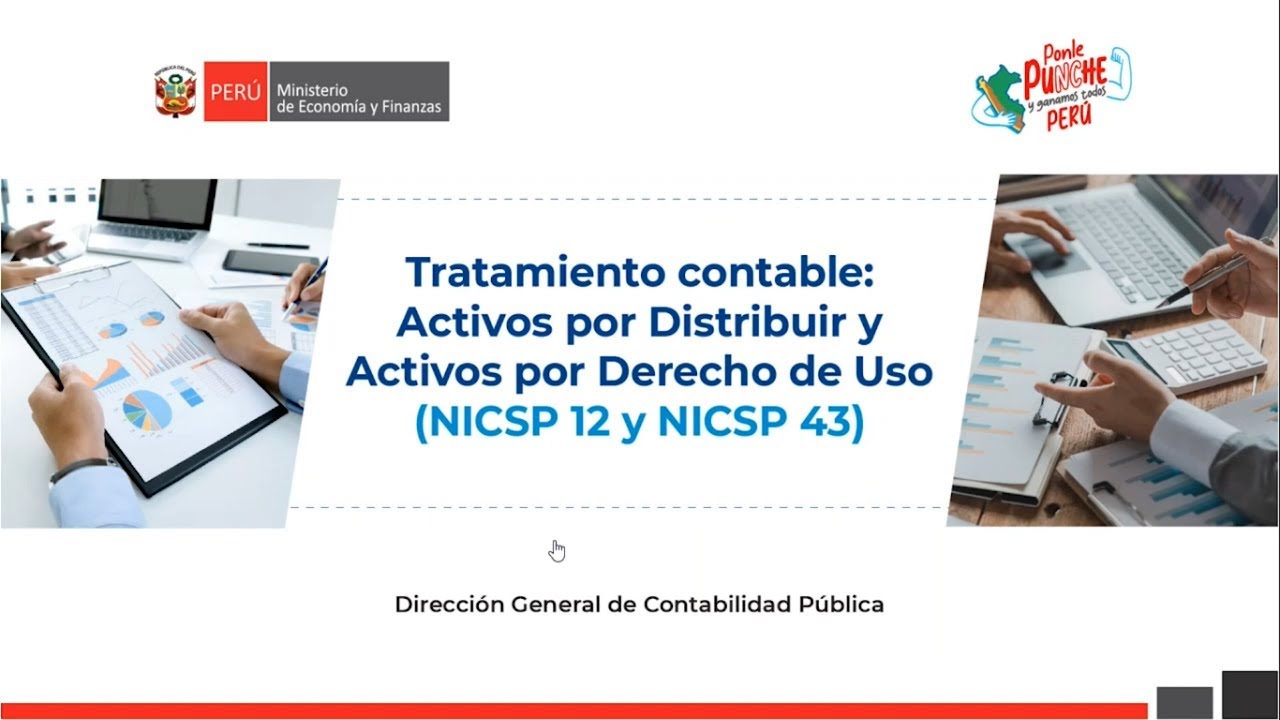 PERÚ Ministerio de Economía y Finanzas

Ponle PUNCHE y ganamos todos PERÚ

Tratamiento contable: Activos por Distribuir y Activos por Derecho de Uso (NICSP 12 y NICSP 43)

Dirección General de Contabilidad Pública